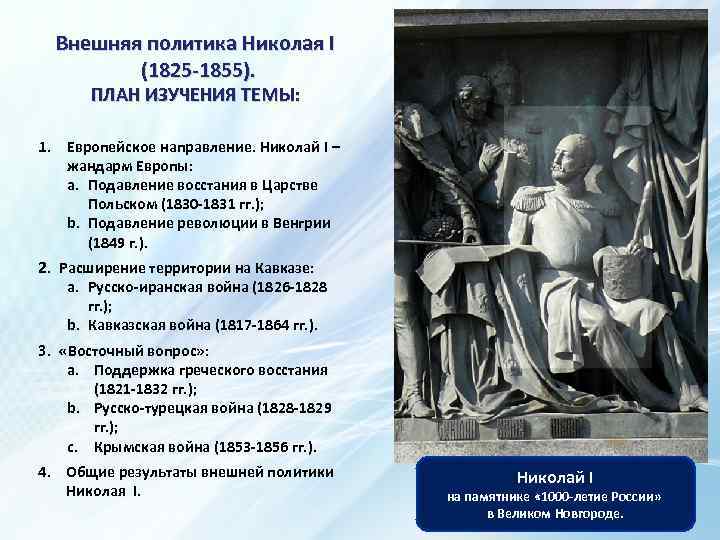 Внешняя политика Николая I (1825-1855).
ПЛАН ИЗУЧЕНИЯ ТЕМЫ:

1. Европейское направление. Николай I – жандарм Европы:
a. Подавление восстания в Царстве Польском (1830-1831 гг.);
b. Подавление революции в Венгрии (1849 г.).

2. Расширение территории на Кавказе:
a. Русско-иранская война (1826-1828 гг.);
b. Кавказская война (1817-1864 гг.).

3. «Восточный вопрос»:
a. Поддержка греческого восстания (1821-1832 гг.);
b. Русско-турецкая война (1828-1829 гг.);
c. Крымская война (1853-1856 гг.).

4. Общие результаты внешней политики Николая I.

Николай I
на памятнике «1000-летие России»
в Великом Новгороде.